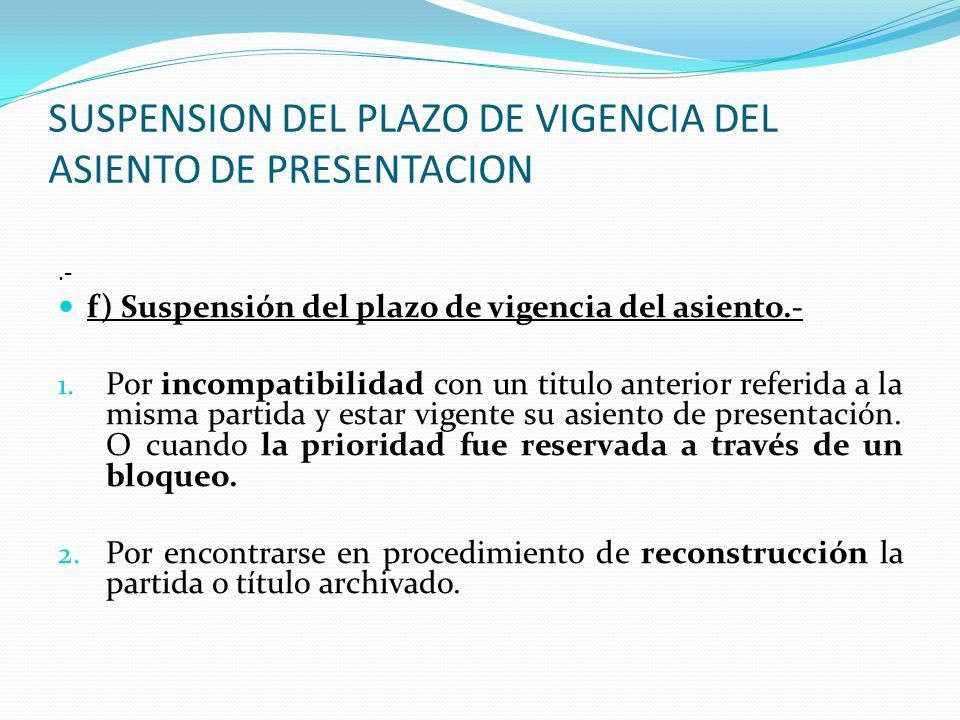 SUSPENSION DEL PLAZO DE VIGENCIA DEL ASIENTO DE PRESENTACION

.-

f) Suspensión del plazo de vigencia del asiento.-

1. Por incompatibilidad con un titulo anterior referida a la misma partida y estar vigente su asiento de presentación. O cuando la prioridad fue reservada a través de un bloqueo.

2. Por encontrarse en procedimiento de reconstrucción la partida o título archivado.